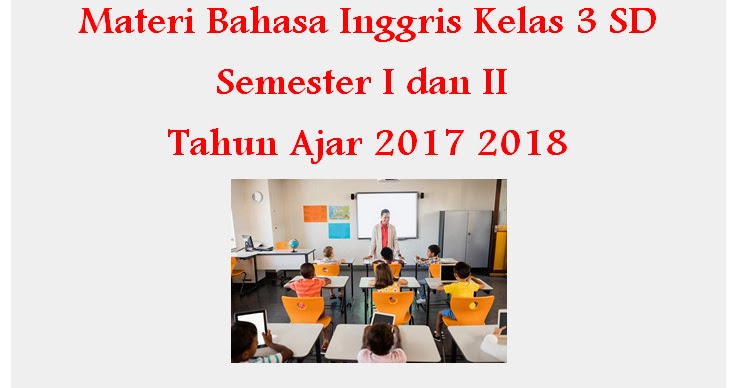 Materi Bahasa Inggris Kelas 3 SD

Semester I dan II

Tahun Ajar 2017 2018